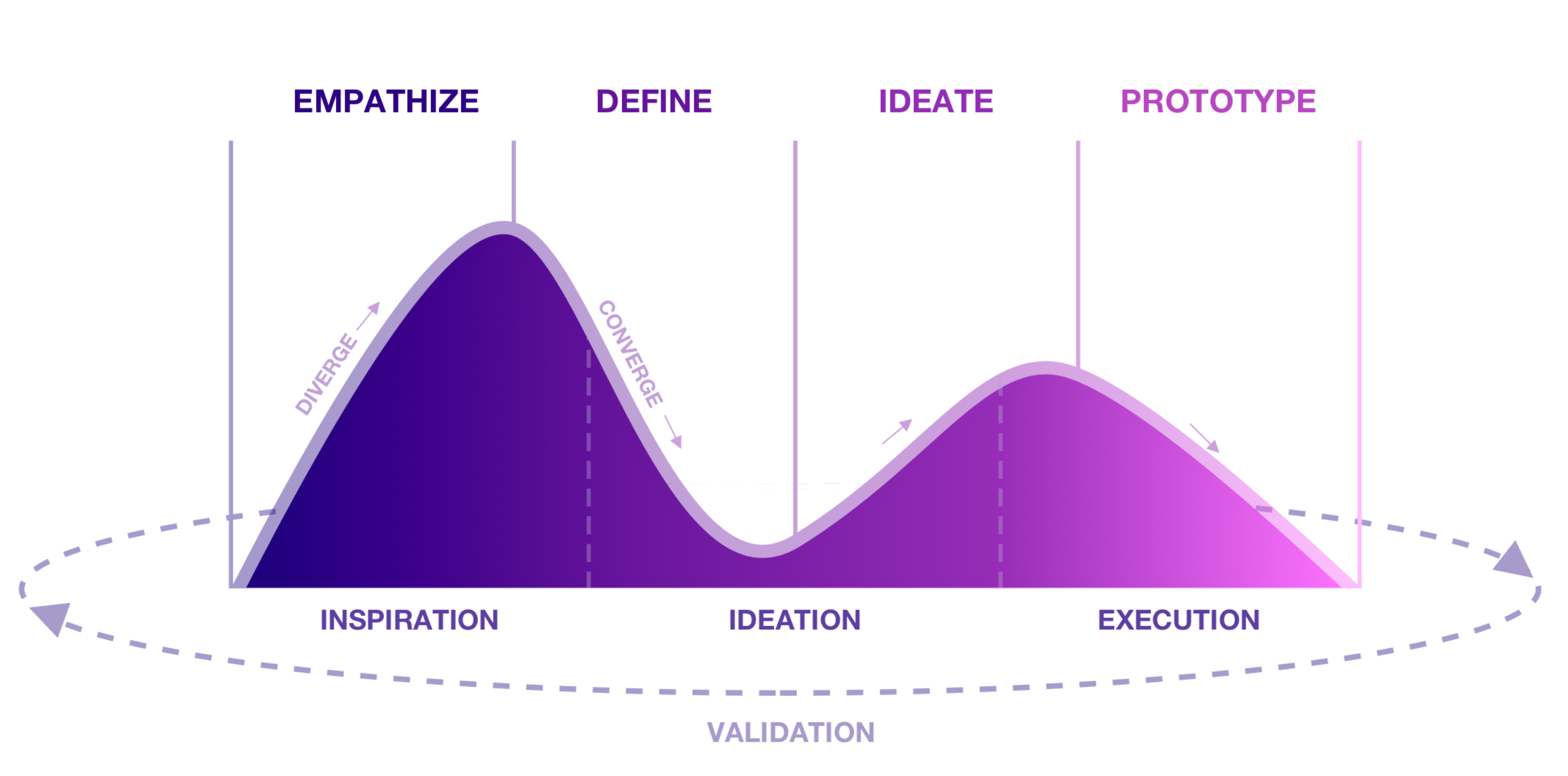 EMPATHIZE DEFINE IDEATE PROTOTYPE

DIVERGE

CONVERGE

INSPIRATION IDEATION EXECUTION

VALIDATION